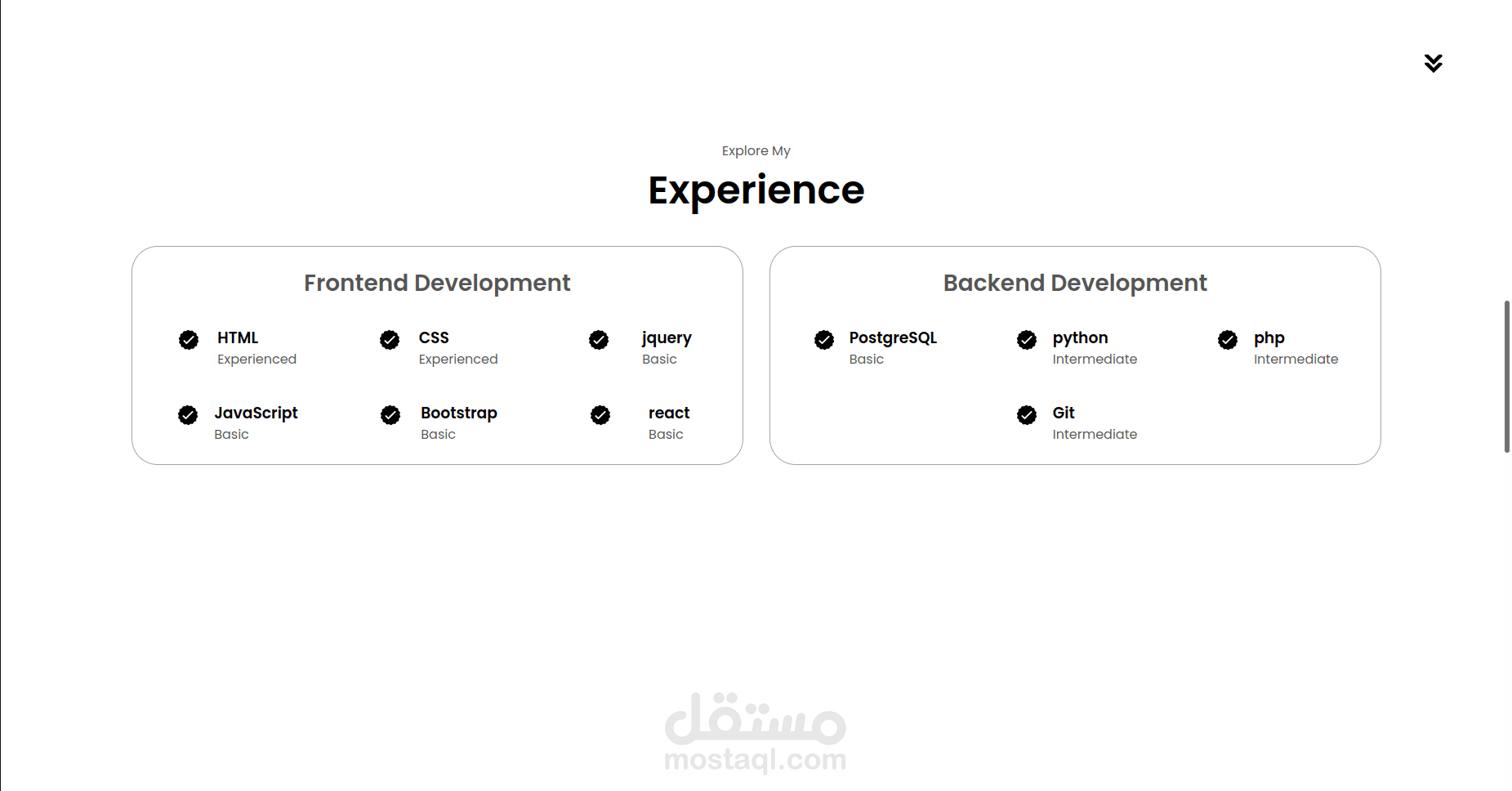 Explore My

Experience

Frontend Development

HTML
Experienced

CSS
Experienced

jquery
Basic

JavaScript
Basic

Bootstrap
Basic

react
Basic

Backend Development

PostgreSQL
Basic

python
Intermediate

php
Intermediate

Git
Intermediate

مستقل
mostaql.com